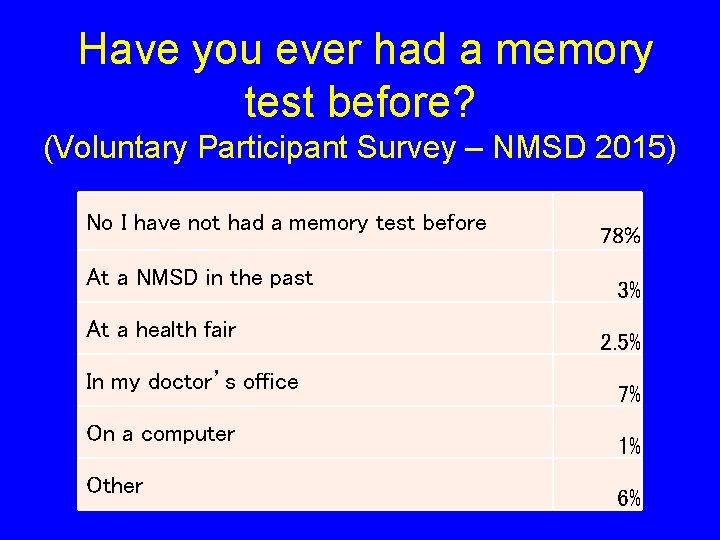 Have you ever had a memory test before?
(Voluntary Participant Survey – NMSD 2015)

| | |
|---|---|
| No I have not had a memory test before | 78% |
| At a NMSD in the past | 3% |
| At a health fair | 2.5% |
| In my doctor's office | 7% |
| On a computer | 1% |
| Other | 6% |